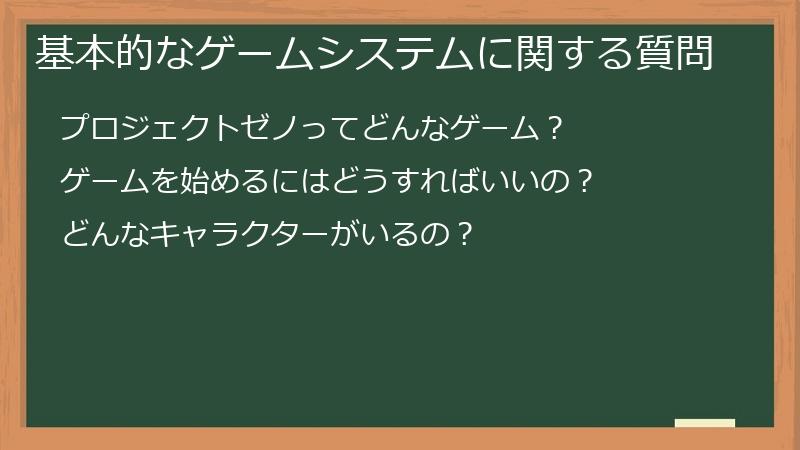 基本的なゲームシステムに関する質問

プロジェクトゼノってどんなゲーム？

ゲームを始めるにはどうすればいいの？

どんなキャラクターがいるの？